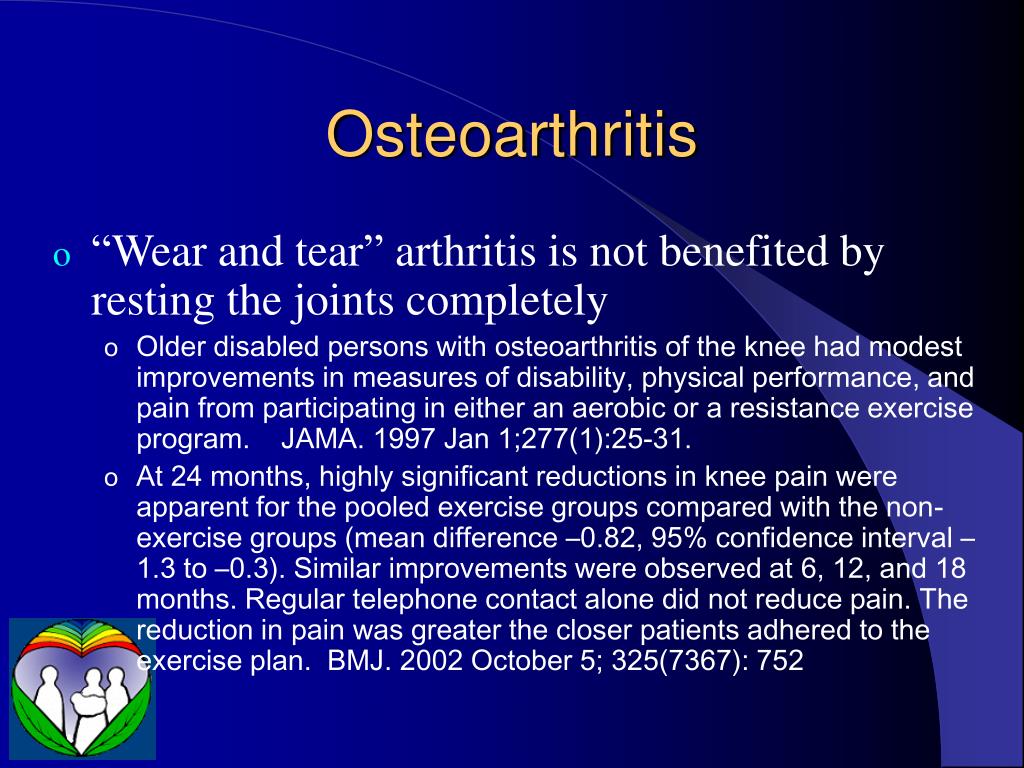 Osteoarthritis

o “Wear and tear” arthritis is not benefited by resting the joints completely

o Older disabled persons with osteoarthritis of the knee had modest improvements in measures of disability, physical performance, and pain from participating in either an aerobic or a resistance exercise program. JAMA. 1997 Jan 1;277(1):25-31.

o At 24 months, highly significant reductions in knee pain were apparent for the pooled exercise groups compared with the non-exercise groups (mean difference –0.82, 95% confidence interval –1.3 to –0.3). Similar improvements were observed at 6, 12, and 18 months. Regular telephone contact alone did not reduce pain. The reduction in pain was greater the closer patients adhered to the exercise plan. BMJ. 2002 October 5; 325(7367): 752